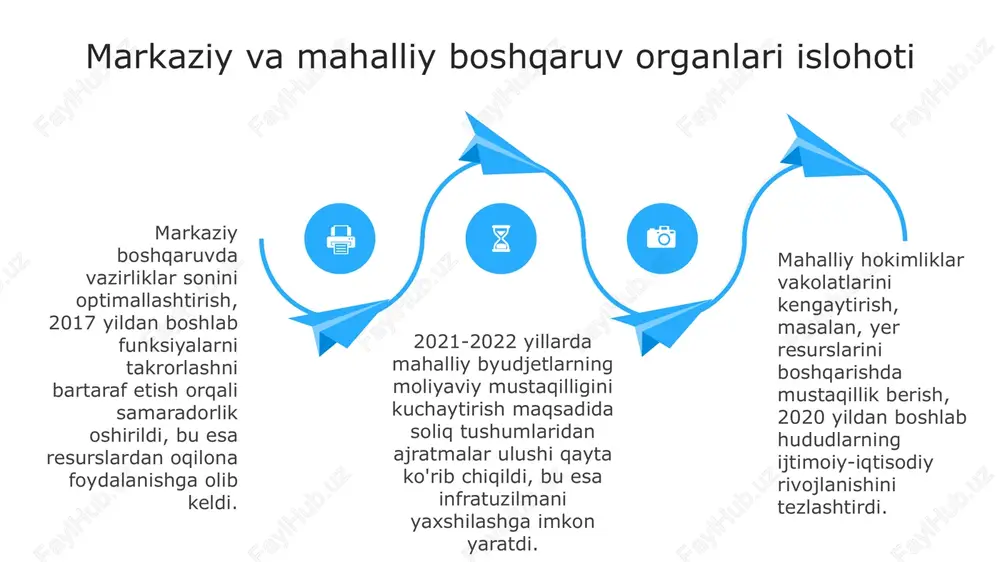 Markaziy va mahalliy boshqaruv organlari islohoti

Markaziy boshqaruvda vazirliklar sonini optimallashtirish, 2017 yildan boshlab funksiyalarni takrorlashni bartaraf etish orqali samaradorlik oshirildi, bu esa resurslardan oqilona foydalanishga olib keldi.

2021-2022 yillarda mahalliy byudjetlarning moliyaviy mustaqilligini kuchaytirish maqsadida soliq tushumlaridan ajratmalar ulushi qayta ko'rib chiqildi, bu esa infratuzilmani yaxshilashga imkon yaratdi.

Mahalliy hokimliklar vakolatlarini kengaytirish, masalan, yer resurslarini boshqarishda mustaqillik berish, 2020 yildan boshlab hududlarning ijtimoiy-iqtisodiy rivojlanishini tezlashtirdi.

FaylHub.uz